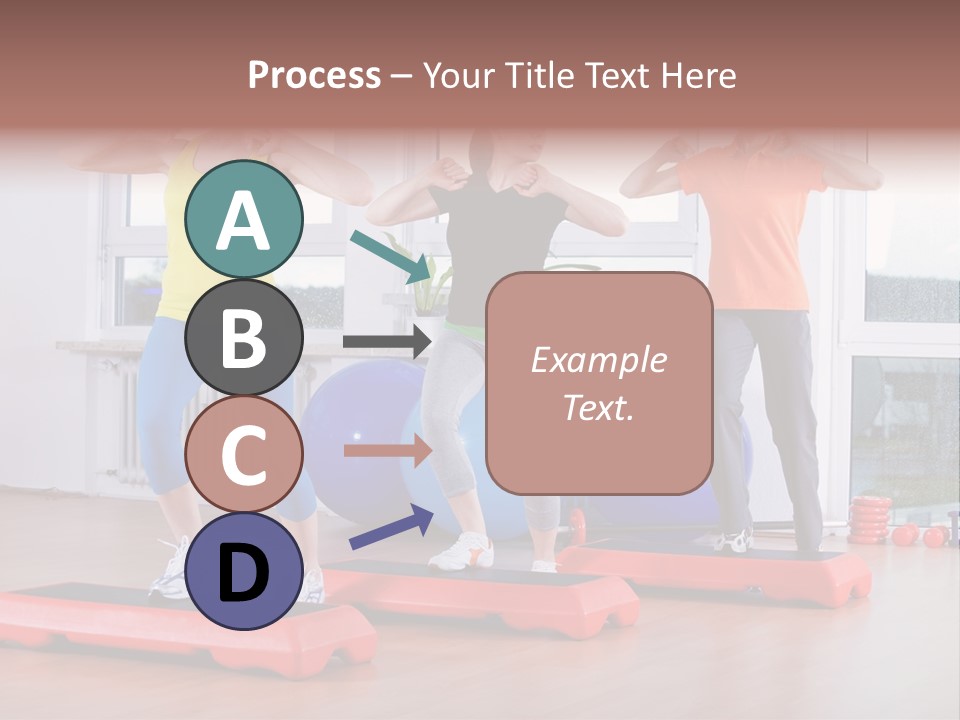 Process – Your Title Text Here

A

B

C

D

Example Text.